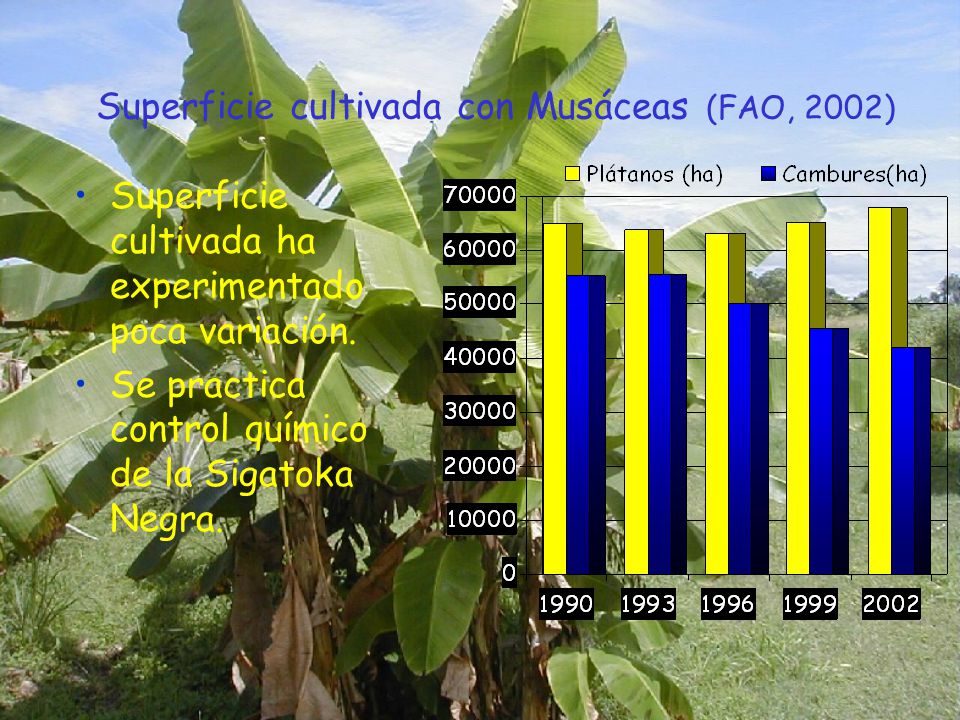 Superficie cultivada con Musáceas (FAO, 2002)

• Superficie cultivada ha experimentado poca variación.
• Se practica control químico de la Sigatoka Negra.

Plátanos (ha) Cambures(ha)

70000
60000
50000
40000
30000
20000
10000
0

1990 1993 1996 1999 2002